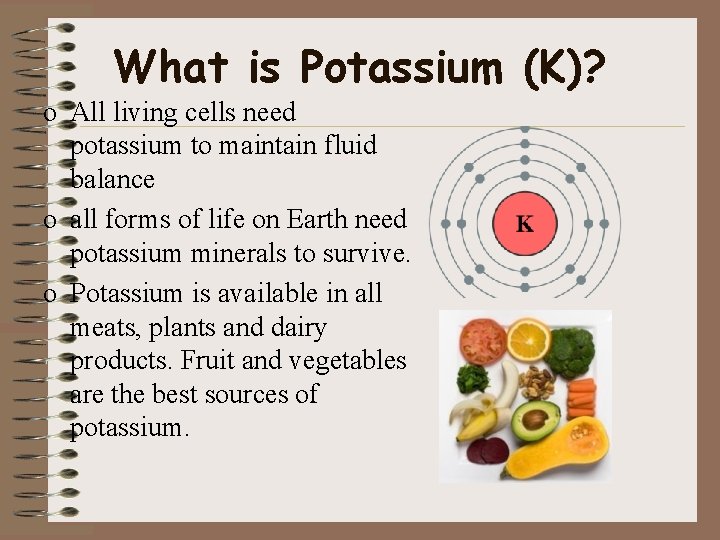 What is Potassium (K)?

o All living cells need potassium to maintain fluid balance

o all forms of life on Earth need potassium minerals to survive.

o Potassium is available in all meats, plants and dairy products. Fruit and vegetables are the best sources of potassium.

K